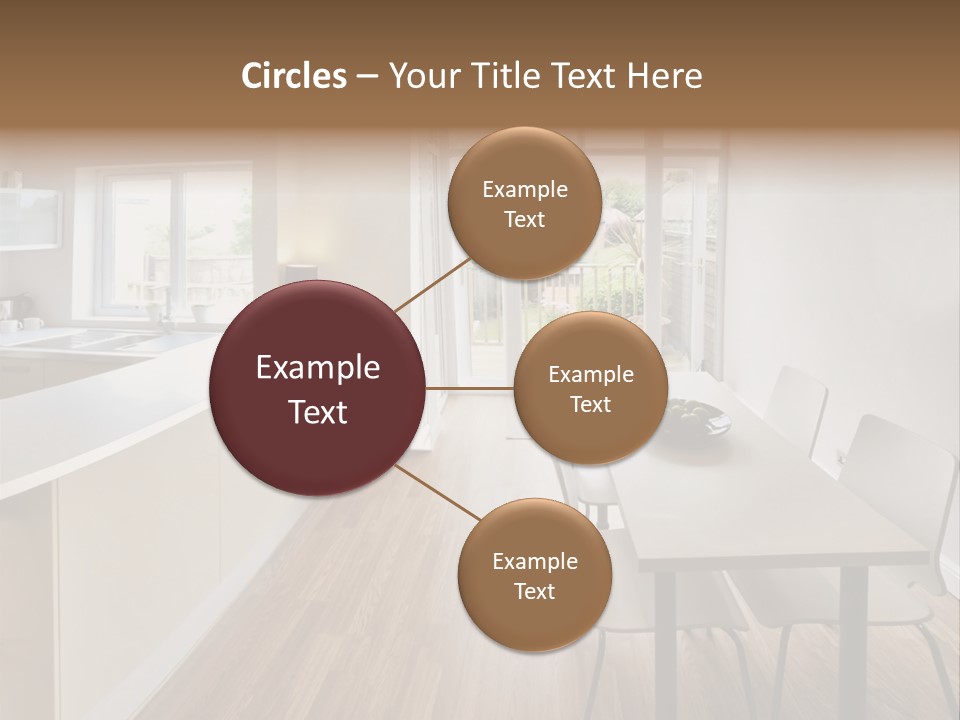 Circles – Your Title Text Here

Example Text

Example Text

Example Text

Example Text